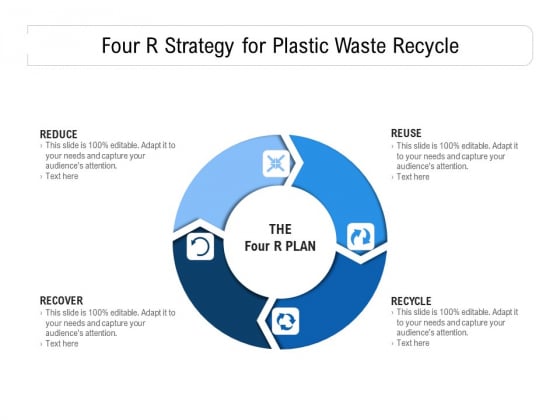 Four R Strategy for Plastic Waste Recycle

REDUCE
› This slide is 100% editable. Adapt it to your needs and capture your audience's attention.
› Text here

REUSE
› This slide is 100% editable. Adapt it to your needs and capture your audience's attention.
› Text here

THE
Four R PLAN

RECOVER
› This slide is 100% editable. Adapt it to your needs and capture your audience's attention.
› Text here

RECYCLE
› This slide is 100% editable. Adapt it to your needs and capture your audience's attention.
› Text here